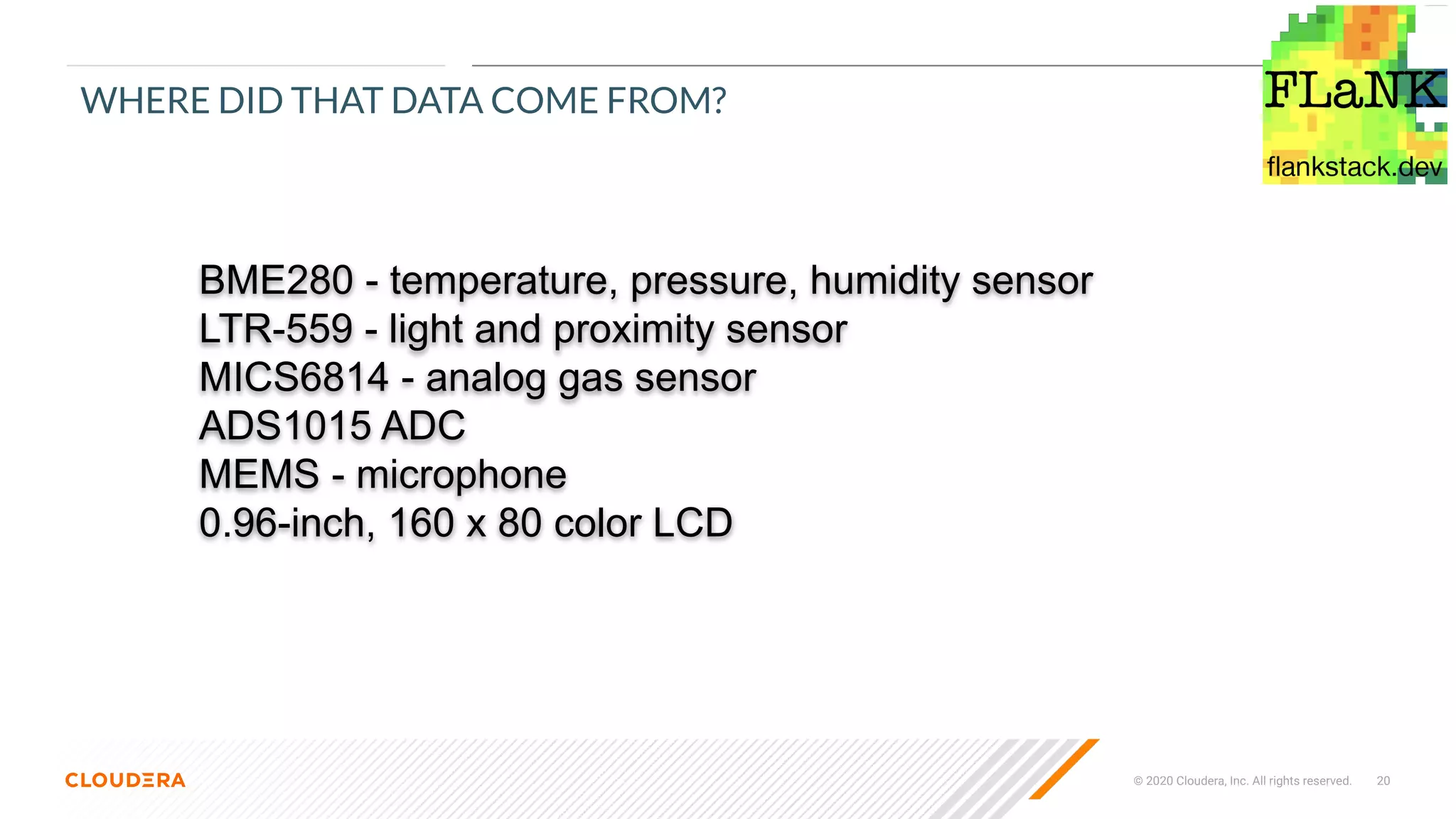 WHERE DID THAT DATA COME FROM?

FLaNK
flankstack.dev

BME280 - temperature, pressure, humidity sensor
LTR-559 - light and proximity sensor
MICS6814 - analog gas sensor
ADS1015 ADC
MEMS - microphone
0.96-inch, 160 x 80 color LCD

CLOUDERA

© 2020 Cloudera, Inc. All rights reserved. 20